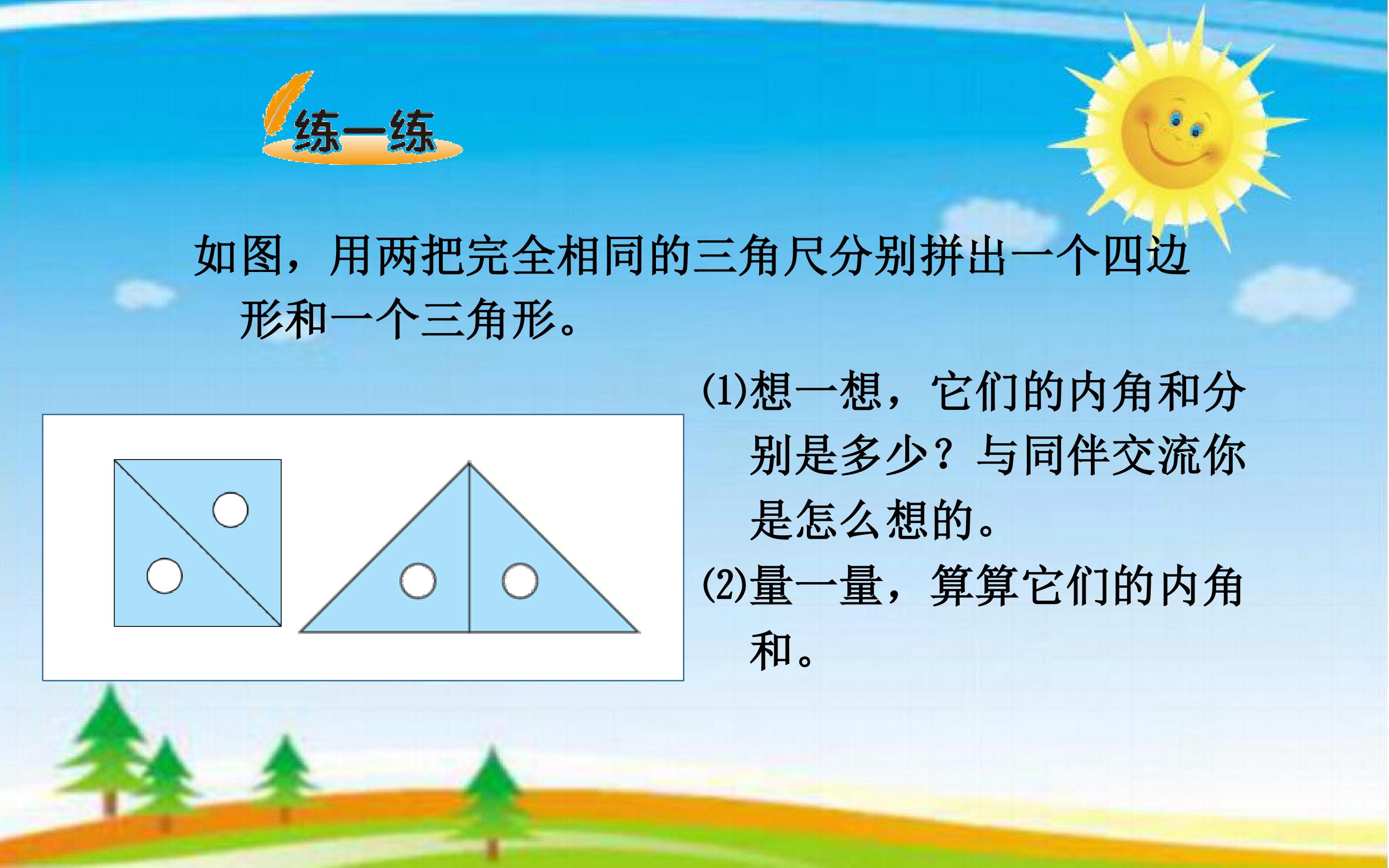 练一练

如图，用两把完全相同的三角尺分别拼出一个四边形和一个三角形。

(1)想一想，它们的内角和分别是多少？与同伴交流你是怎么想的。

(2)量一量，算算它们的内角和。